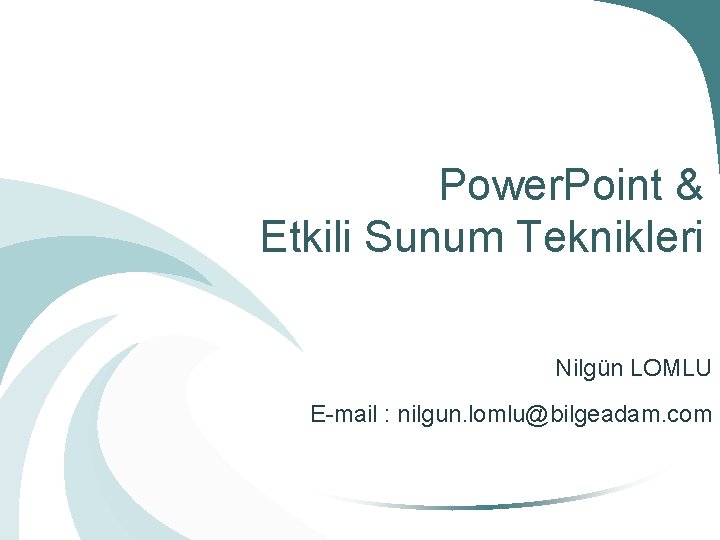 PowerPoint &
Etkili Sunum Teknikleri

Nilgün LOMLU

E-mail : nilgun.lomlu@bilgeadam.com